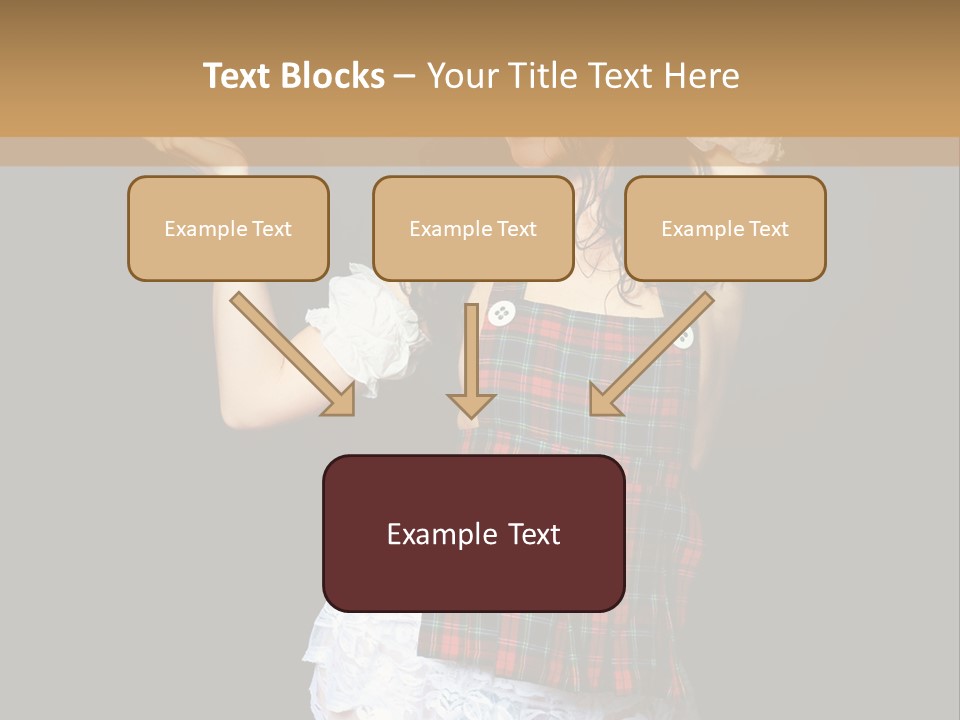 Text Blocks – Your Title Text Here

Example Text

Example Text

Example Text

Example Text